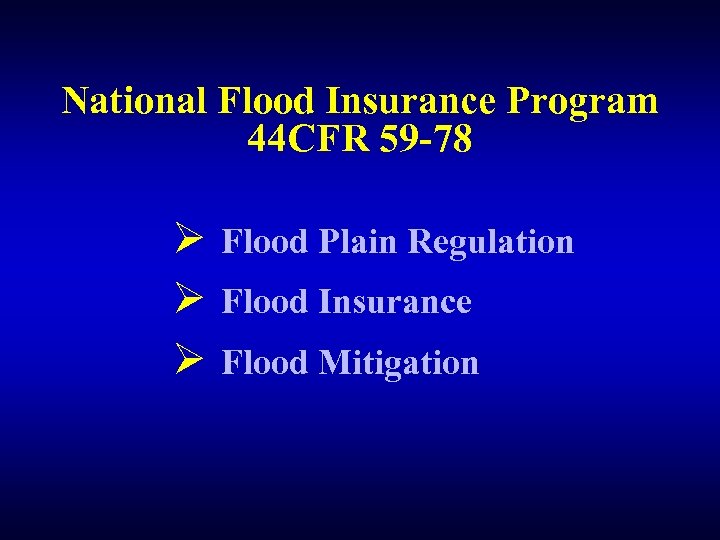 National Flood Insurance Program
44CFR 59-78

➢ Flood Plain Regulation

➢ Flood Insurance

➢ Flood Mitigation